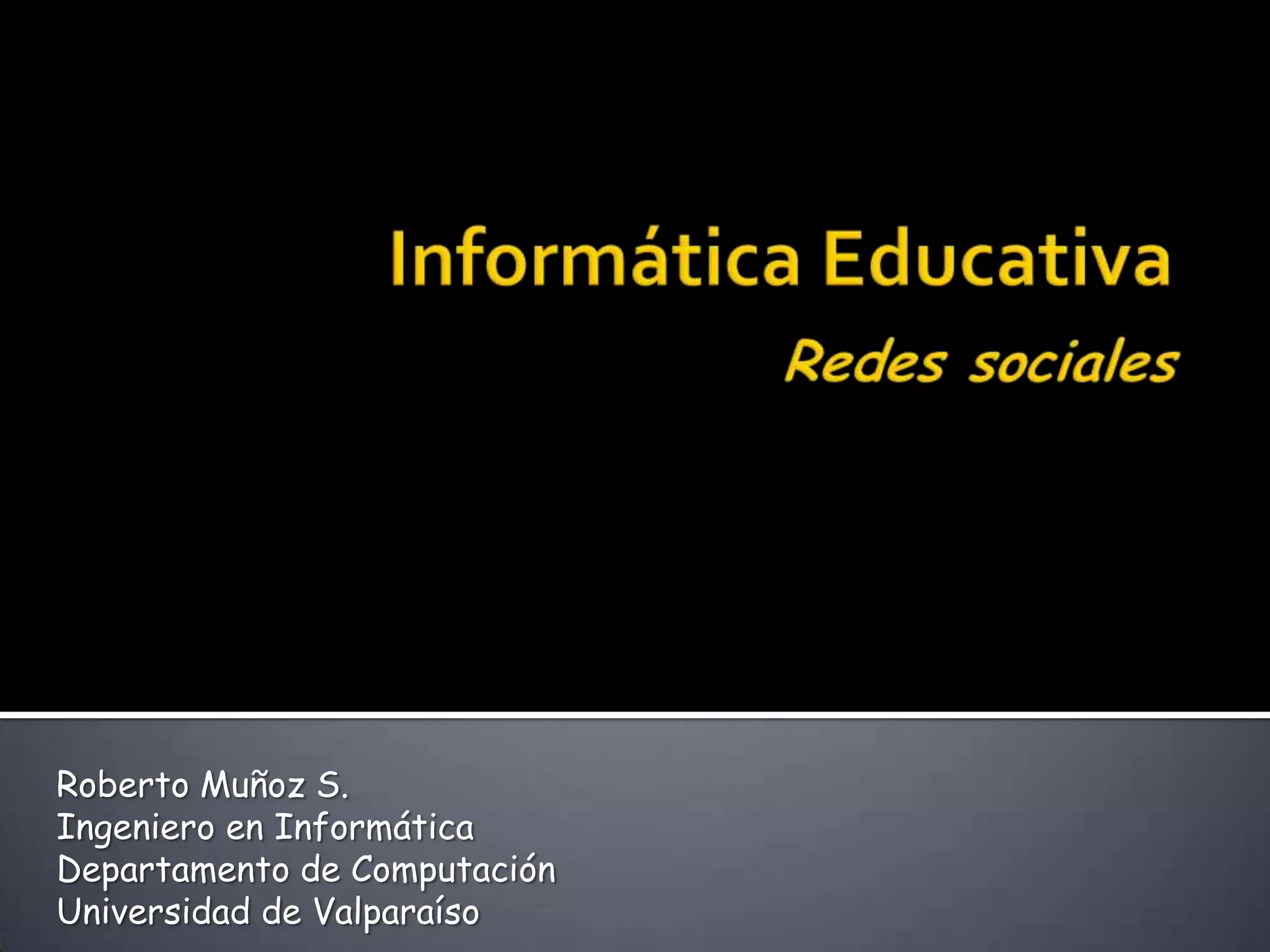 Informática Educativa
Redes sociales

Roberto Muñoz S.
Ingeniero en Informática
Departamento de Computación
Universidad de Valparaíso